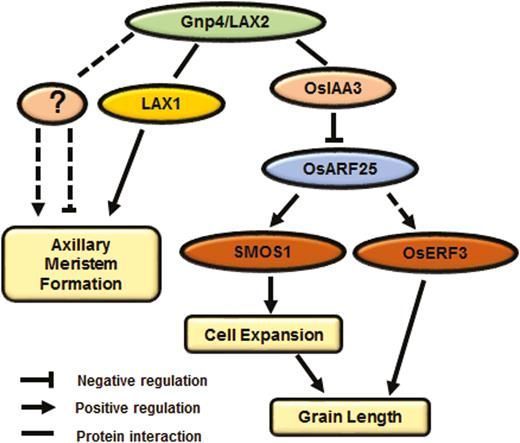 Gnp4/LAX2

?

LAX1

OsIAA3

OsARF25

Axillary Meristem Formation

SMOS1

OsERF3

Cell Expansion

Grain Length

Negative regulation

Positive regulation

Protein interaction